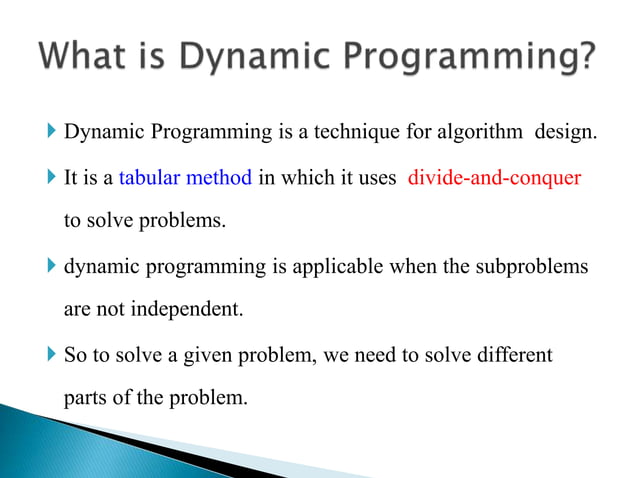 What is Dynamic Programming?

Dynamic Programming is a technique for algorithm design.

It is a tabular method in which it uses divide-and-conquer to solve problems.

dynamic programming is applicable when the subproblems are not independent.

So to solve a given problem, we need to solve different parts of the problem.